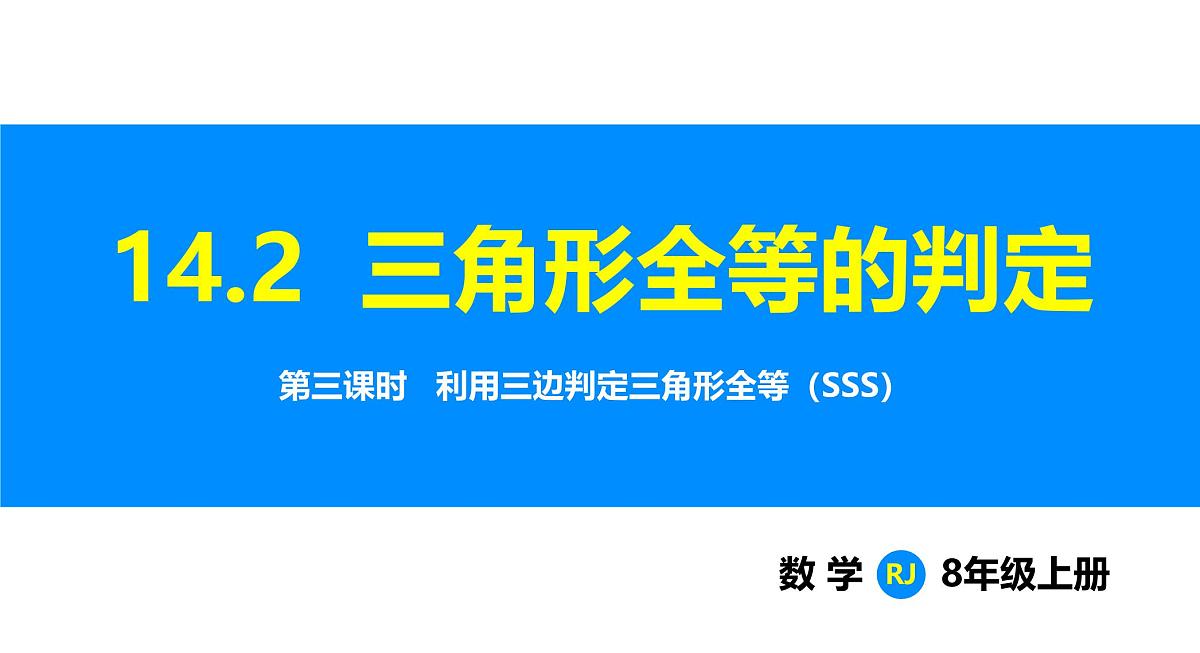 14.2 三角形全等的判定

第三课时 利用三边判定三角形全等（SSS）

数 学 RJ 8年级上册